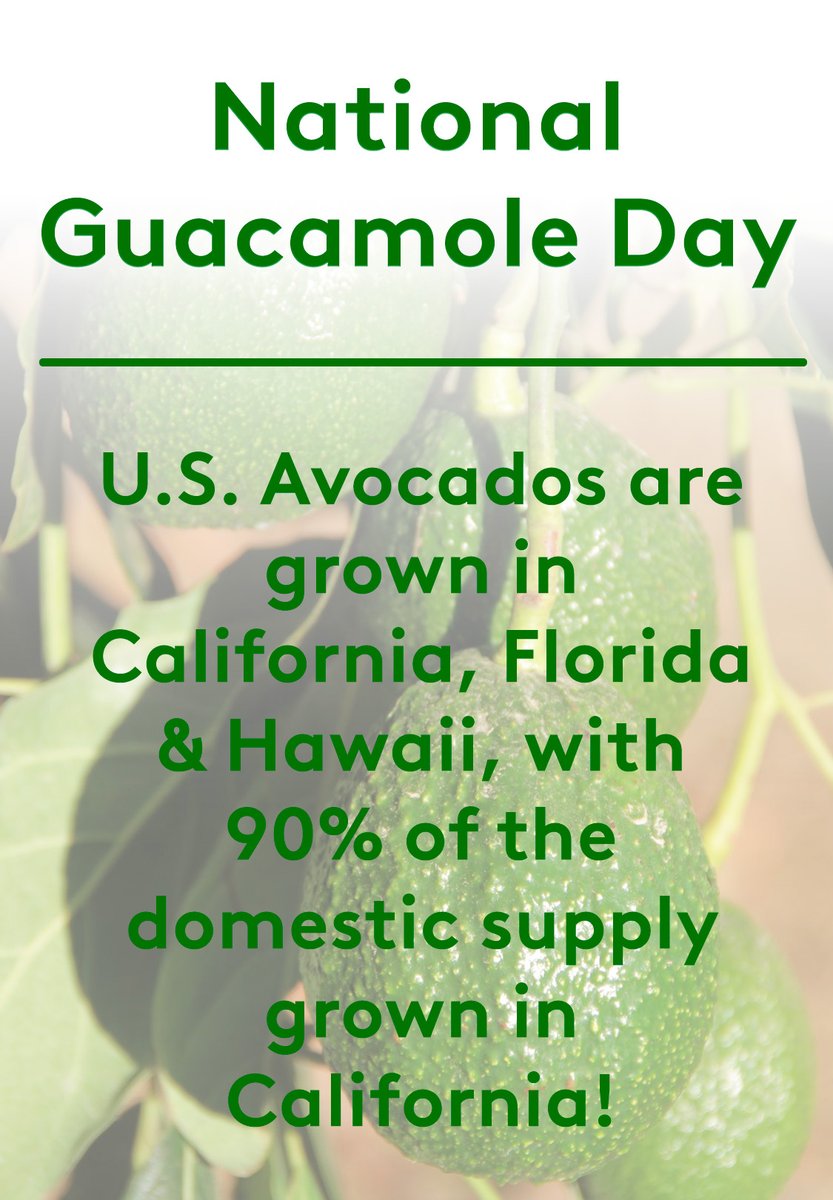 National Guacamole Day

U.S. Avocados are grown in California, Florida & Hawaii, with 90% of the domestic supply grown in California!